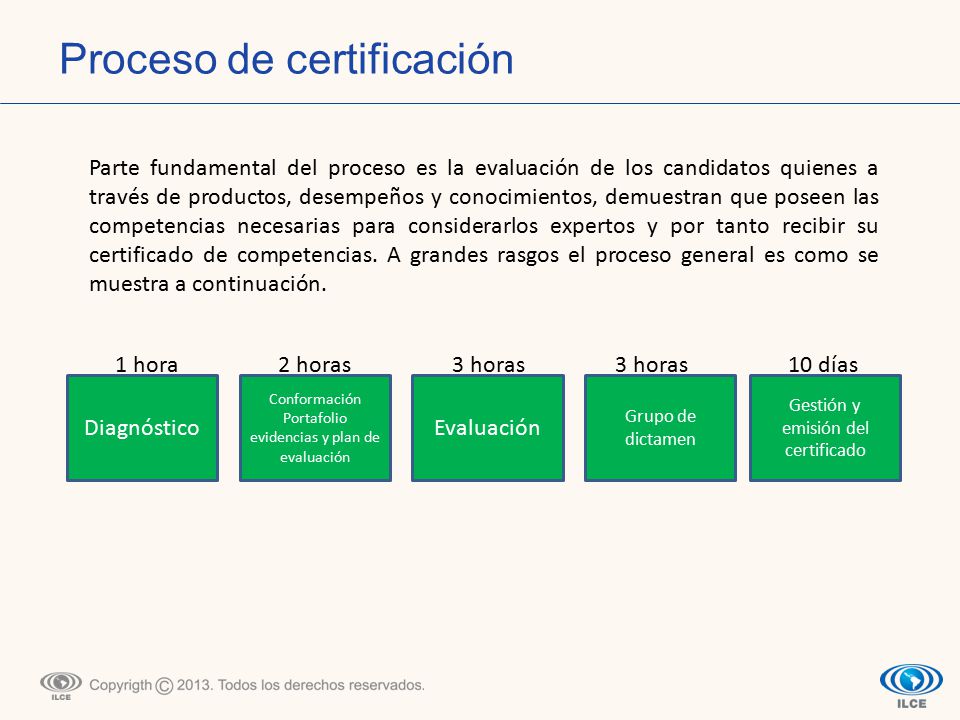 Proceso de certificación

Parte fundamental del proceso es la evaluación de los candidatos quienes a través de productos, desempeños y conocimientos, demuestran que poseen las competencias necesarias para considerarlos expertos y por tanto recibir su certificado de competencias. A grandes rasgos el proceso general es como se muestra a continuación.

1 hora
Diagnóstico

2 horas
Conformación Portafolio evidencias y plan de evaluación

3 horas
Evaluación

3 horas
Grupo de dictamen

10 días
Gestión y emisión del certificado

ILCE Copyrigth © 2013. Todos los derechos reservados.

ILCE